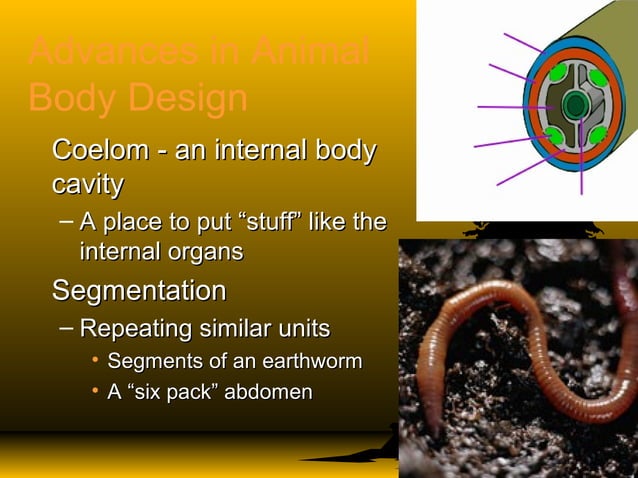 Advances in Animal Body Design

Coelom - an internal body cavity

– A place to put “stuff” like the internal organs

Segmentation

– Repeating similar units

• Segments of an earthworm

• A “six pack” abdomen